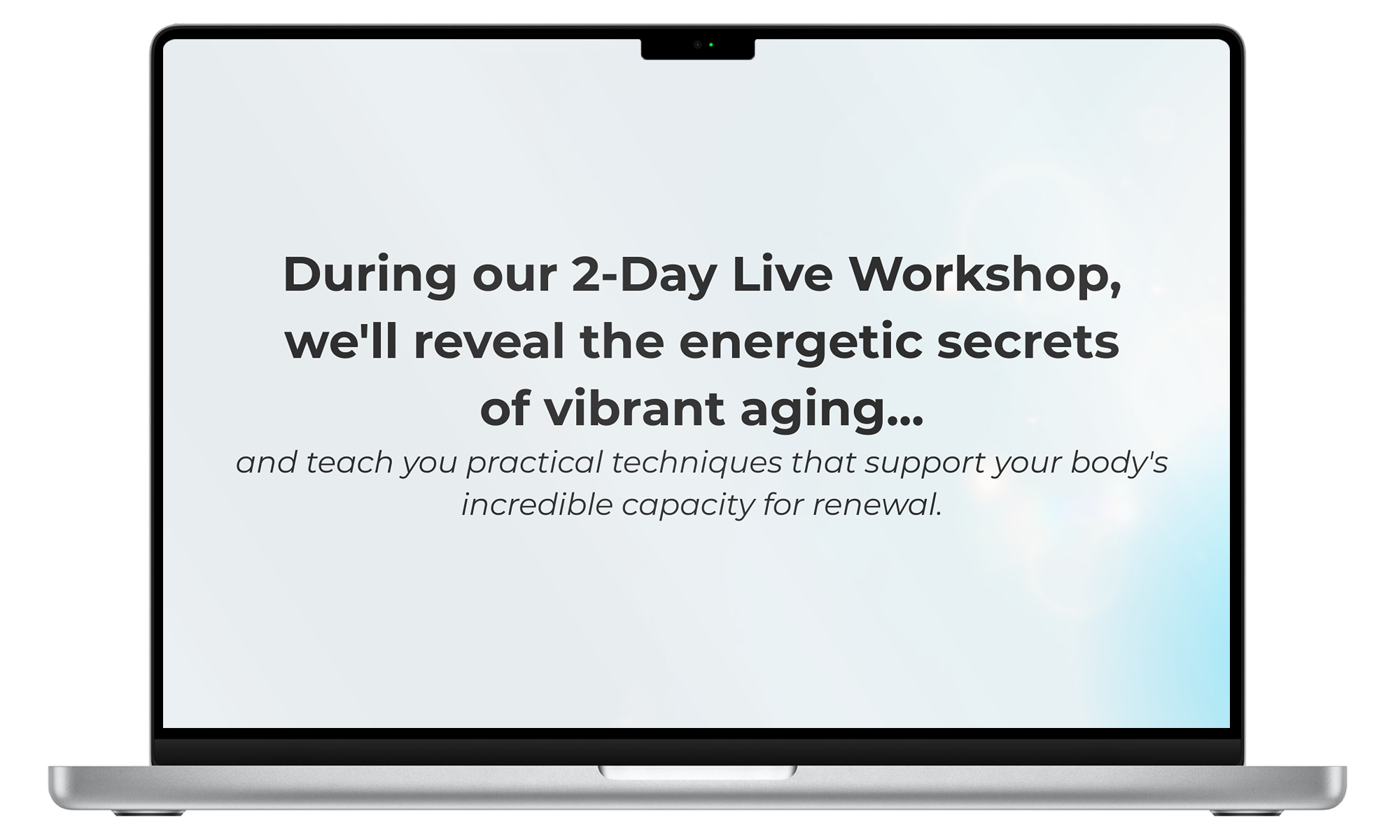 During our 2-Day Live Workshop, we'll reveal the energetic secrets of vibrant aging...

and teach you practical techniques that support your body's incredible capacity for renewal.